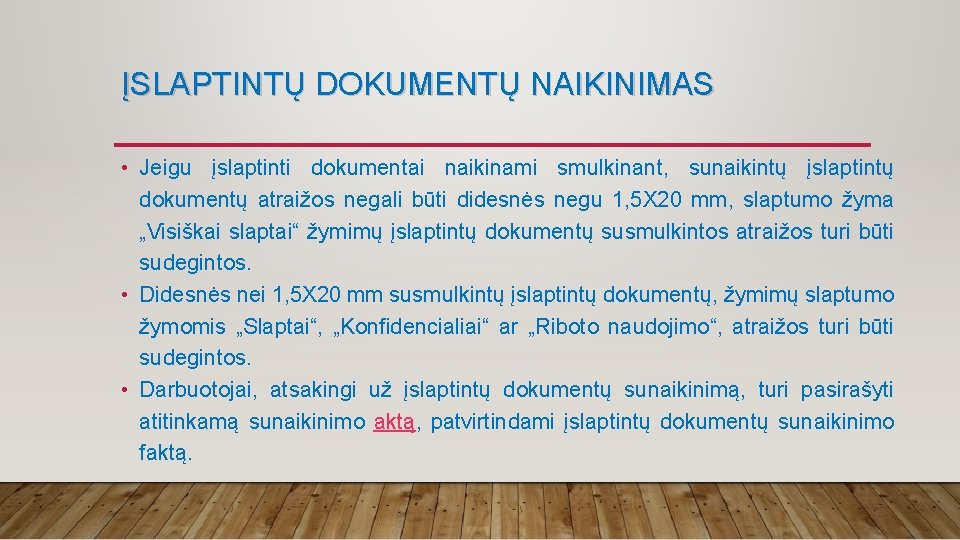 ĮSLAPTINTŲ DOKUMENTŲ NAIKINIMAS

• Jeigu įslaptinti dokumentai naikinami smulkinant, sunaikintų įslaptintų dokumentų atraižos negali būti didesnės negu 1,5X20 mm, slaptumo žyma „Visiškai slaptai“ žymimų įslaptintų dokumentų susmulkintos atraižos turi būti sudegintos.
• Didesnės nei 1,5X20 mm susmulkintų įslaptintų dokumentų, žymimų slaptumo žymomis „Slaptai“, „Konfidencialiai“ ar „Riboto naudojimo“, atraižos turi būti sudegintos.
• Darbuotojai, atsakingi už įslaptintų dokumentų sunaikinimą, turi pasirašyti atitinkamą sunaikinimo aktą, patvirtindami įslaptintų dokumentų sunaikinimo faktą.